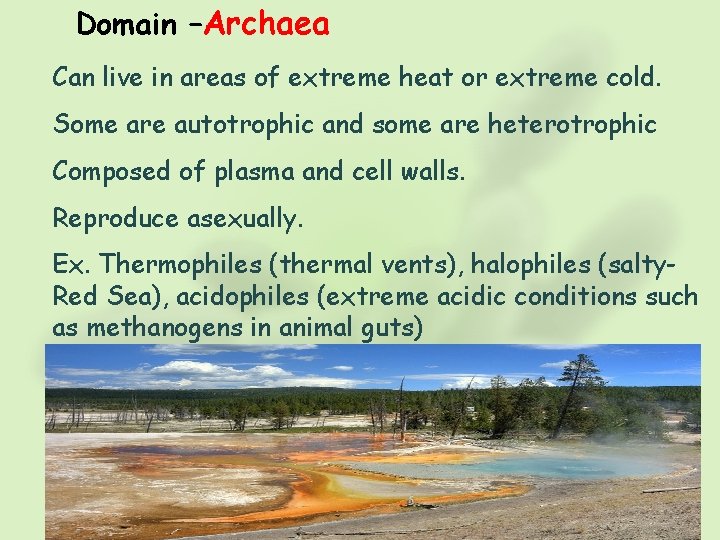 Domain –Archaea

Can live in areas of extreme heat or extreme cold.

Some are autotrophic and some are heterotrophic

Composed of plasma and cell walls.

Reproduce asexually.

Ex. Thermophiles (thermal vents), halophiles (salty-Red Sea), acidophiles (extreme acidic conditions such as methanogens in animal guts)